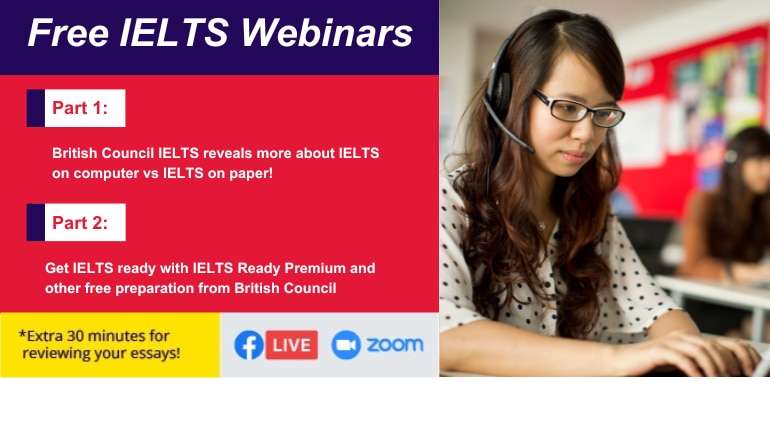 Free IELTS Webinars

Part 1:

British Council IELTS reveals more about IELTS on computer vs IELTS on paper!

Part 2:

Get IELTS ready with IELTS Ready Premium and other free preparation from British Council

*Extra 30 minutes for reviewing your essays!

LIVE

zoom